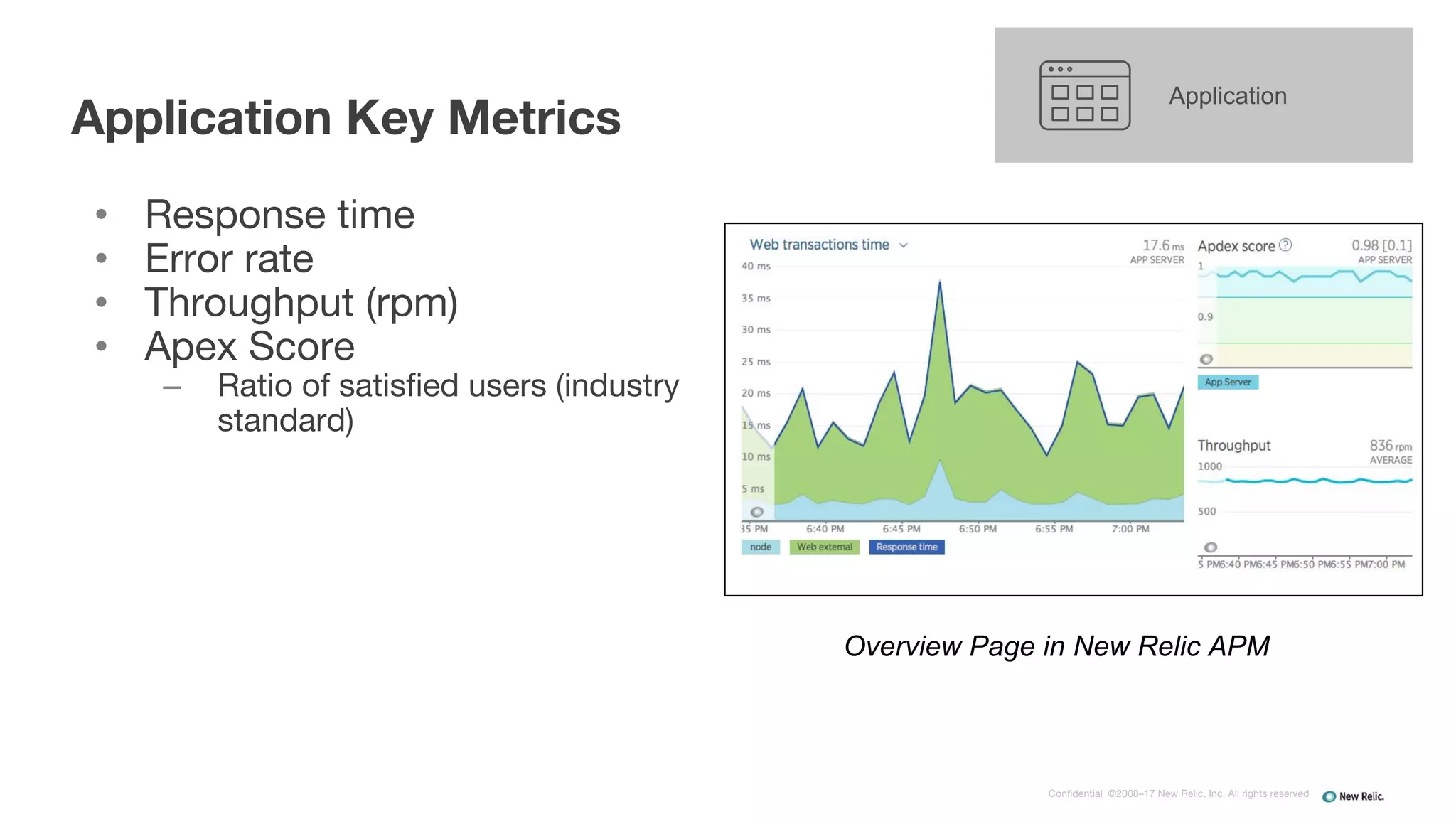 Application Key Metrics

Application

- Response time
- Error rate
- Throughput (rpm)
- Apex Score
  – Ratio of satisfied users (industry standard)

Web transactions time

17.6 ms
APP SERVER

40 ms
35 ms
30 ms
25 ms
20 ms
15 ms
10 ms
5 ms

35 PM 6:40 PM 6:45 PM 6:50 PM 6:55 PM 7:00 PM

node Web external Response time

Apdex score

0.98 [0.1]
APP SERVER

1
0.9

App Server

Throughput

836 rpm
AVERAGE

1000
500

5 PM6:40 PM6:45 PM6:50 PM6:55 PM7:00 PM

Overview Page in New Relic APM

Confidential ©2008–17 New Relic, Inc. All rights reserved

New Relic.